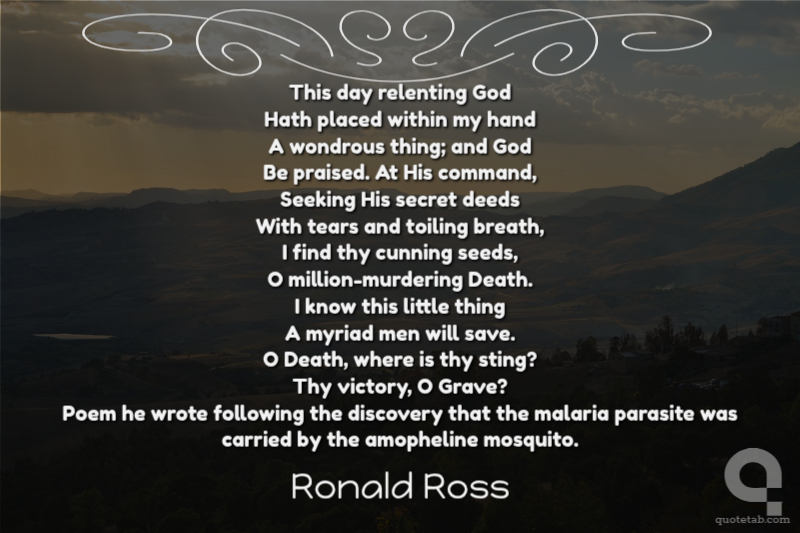 This day relenting God
Hath placed within my hand
A wondrous thing; and God
Be praised. At His command,
Seeking His secret deeds
With tears and toiling breath,
I find thy cunning seeds,
O million-murdering Death.
I know this little thing
A myriad men will save.
O Death, where is thy sting?
Thy victory, O Grave?
Poem he wrote following the discovery that the malaria parasite was carried by the amopheline mosquito.

Ronald Ross

quotetab.com